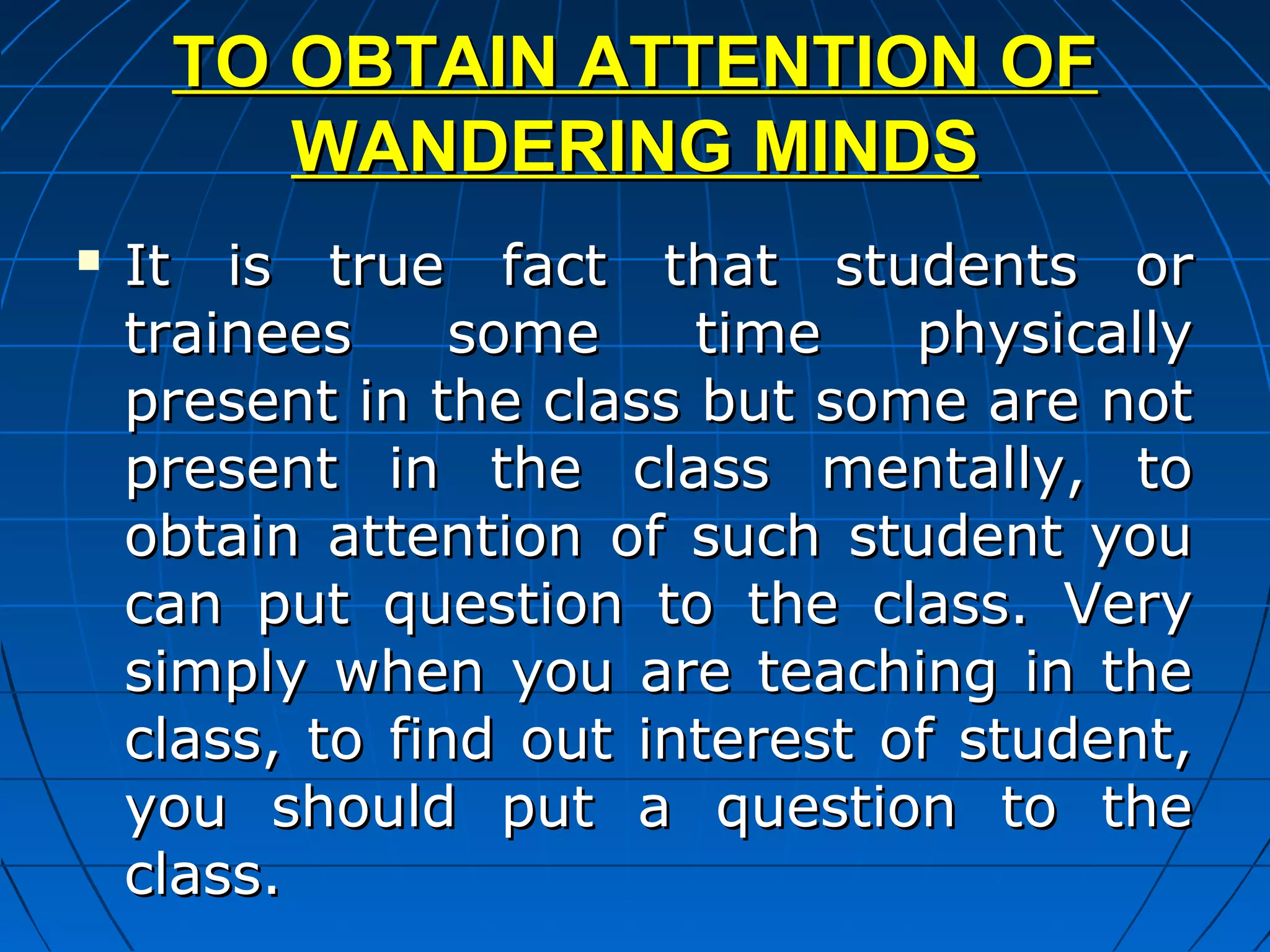 TO OBTAIN ATTENTION OF WANDERING MINDS

▪ It is true fact that students or trainees some time physically present in the class but some are not present in the class mentally, to obtain attention of such student you can put question to the class. Very simply when you are teaching in the class, to find out interest of student, you should put a question to the class.